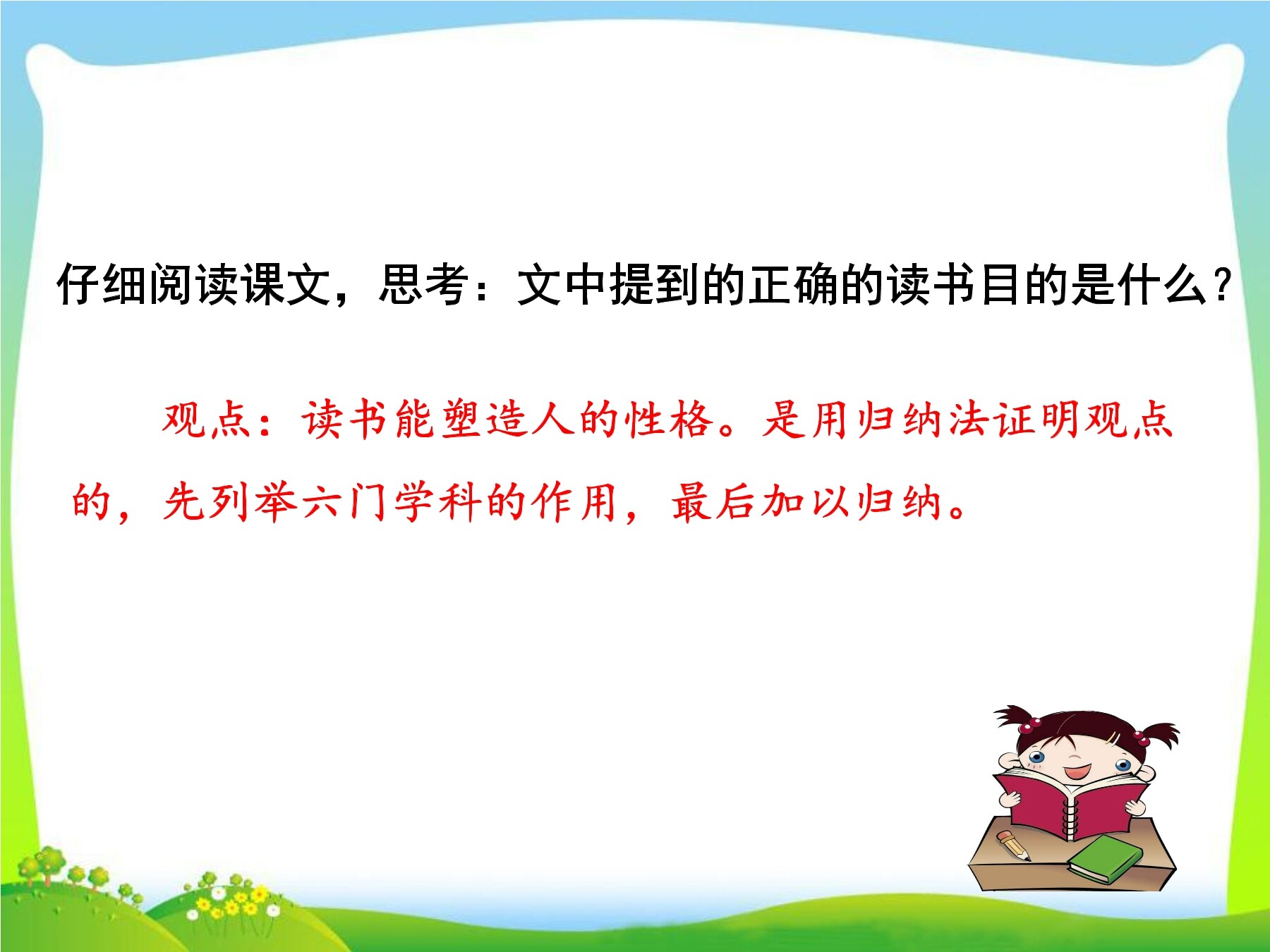 仔细阅读课文，思考：文中提到的正确的读书目的是什么？

观点：读书能塑造人的性格。是用归纳法证明观点的，先列举六门学科的作用，最后加以归纳。